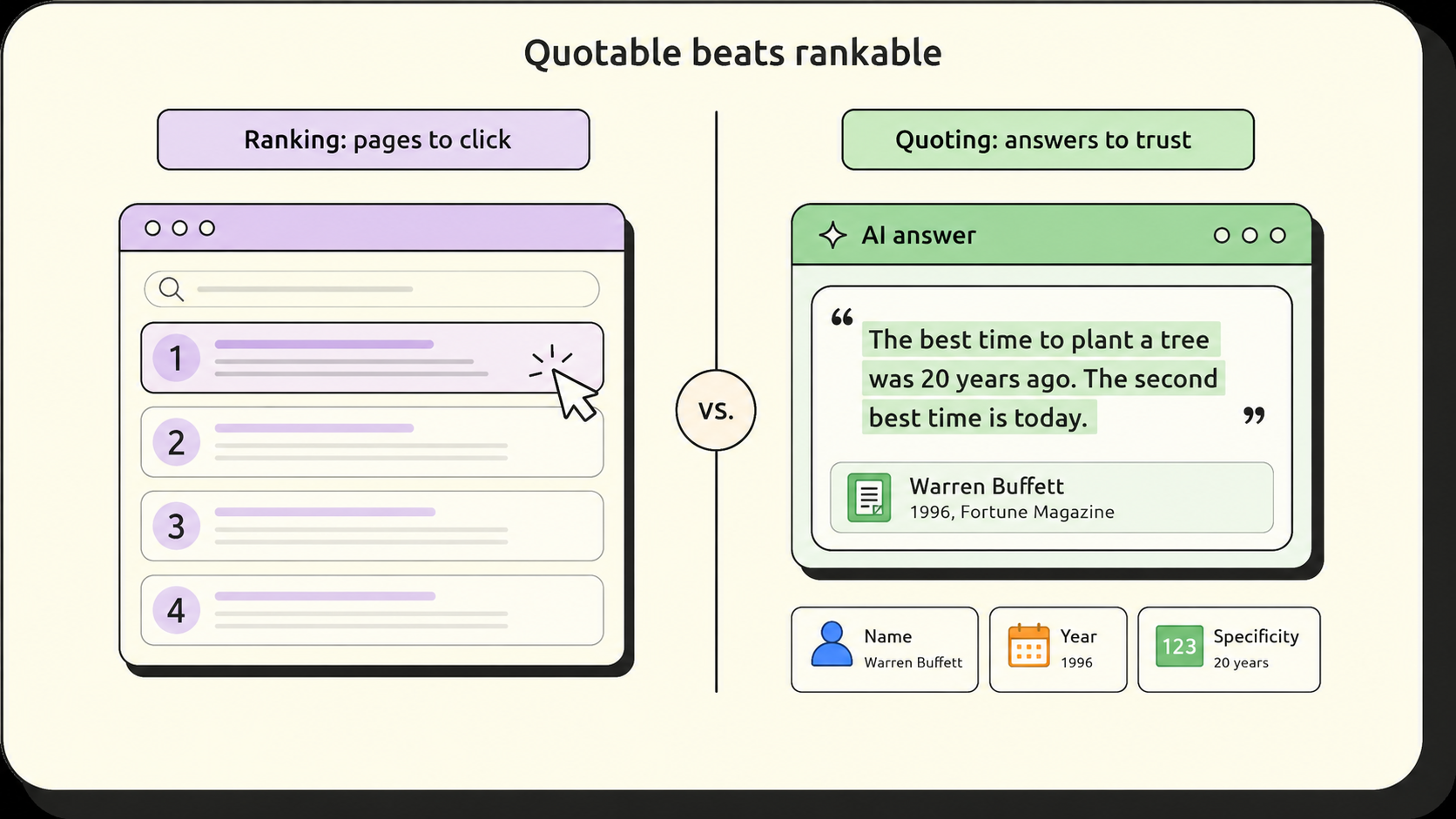 Quotable beats rankable

Ranking: pages to click

1

2

3

4

vs.

Quoting: answers to trust

AI answer

“ The best time to plant a tree was 20 years ago. The second best time is today. ”

Warren Buffett
1996, Fortune Magazine

Name
Warren Buffett

Year
1996

123
Specificity
20 years